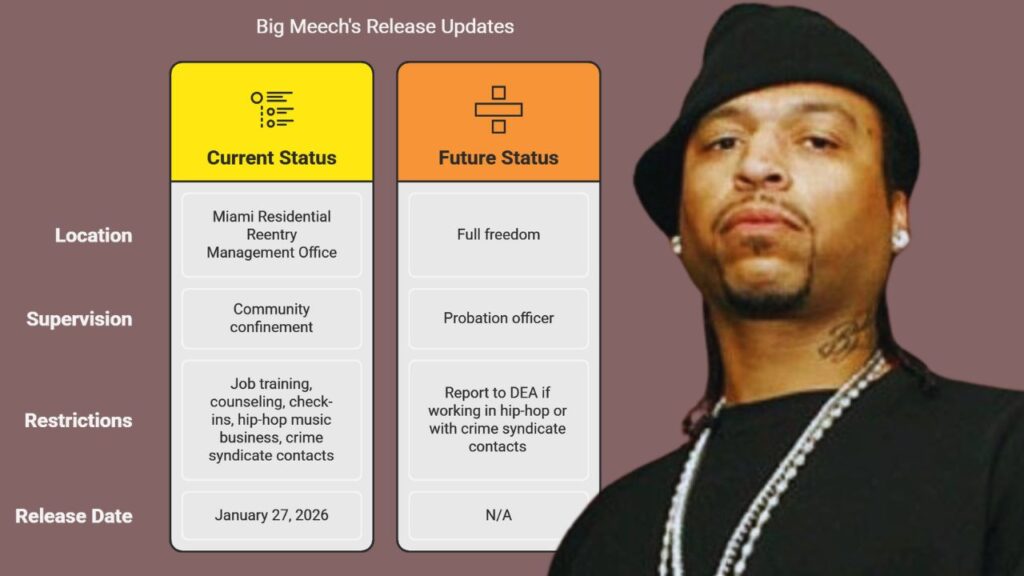 Big Meech's Release Updates

| | Current Status | Future Status |
|---|---|---|
| Location | Miami Residential Reentry Management Office | Full freedom |
| Supervision | Community confinement | Probation officer |
| Restrictions | Job training, counseling, check-ins, hip-hop music business, crime syndicate contacts | Report to DEA if working in hip-hop or with crime syndicate contacts |
| Release Date | January 27, 2026 | N/A |